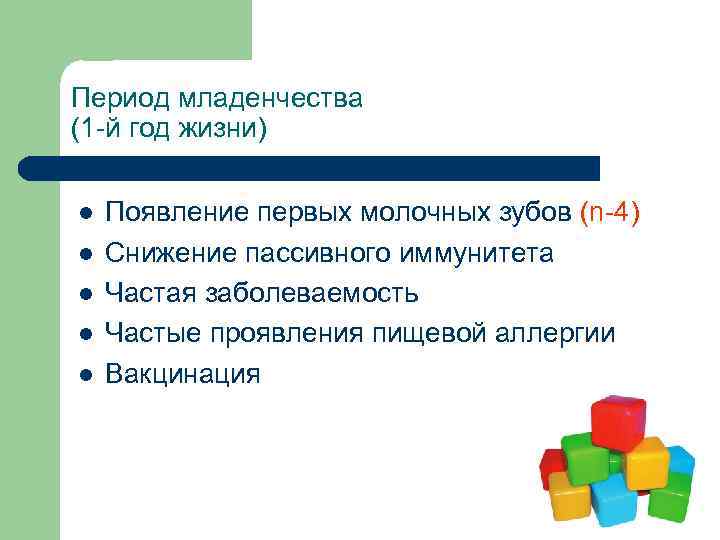 Период младенчества
(1-й год жизни)

- Появление первых молочных зубов (n-4)
- Снижение пассивного иммунитета
- Частая заболеваемость
- Частые проявления пищевой аллергии
- Вакцинация